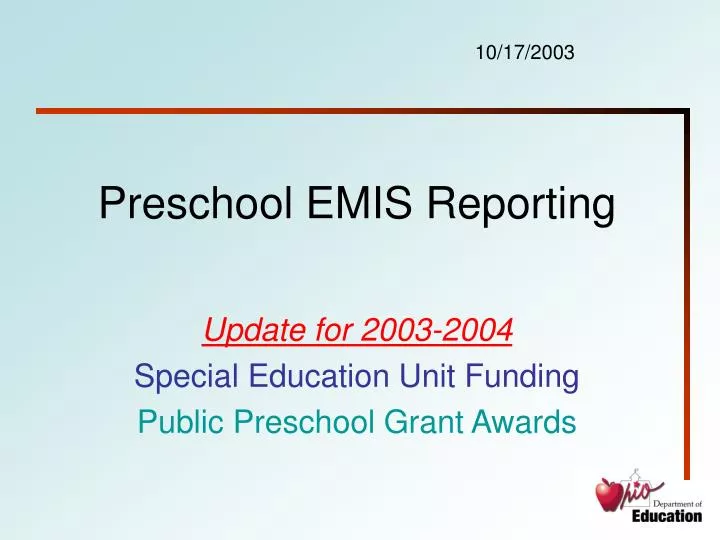 10/17/2003

Preschool EMIS Reporting

Update for 2003-2004
Special Education Unit Funding
Public Preschool Grant Awards

Ohio Department of Education